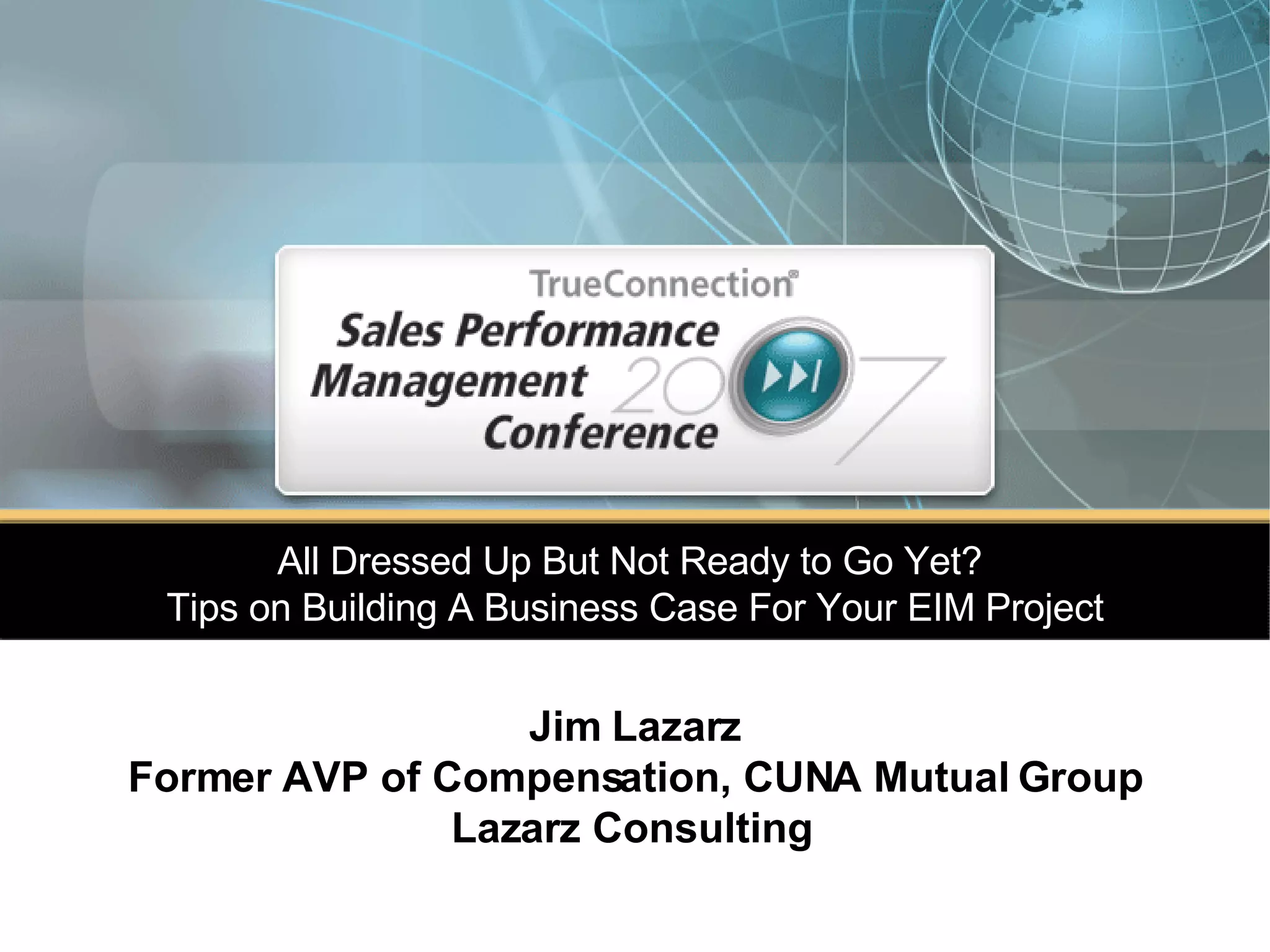 TrueConnection®

Sales Performance Management Conference 2007

All Dressed Up But Not Ready to Go Yet?
Tips on Building A Business Case For Your EIM Project

Jim Lazarz
Former AVP of Compensation, CUNA Mutual Group
Lazarz Consulting